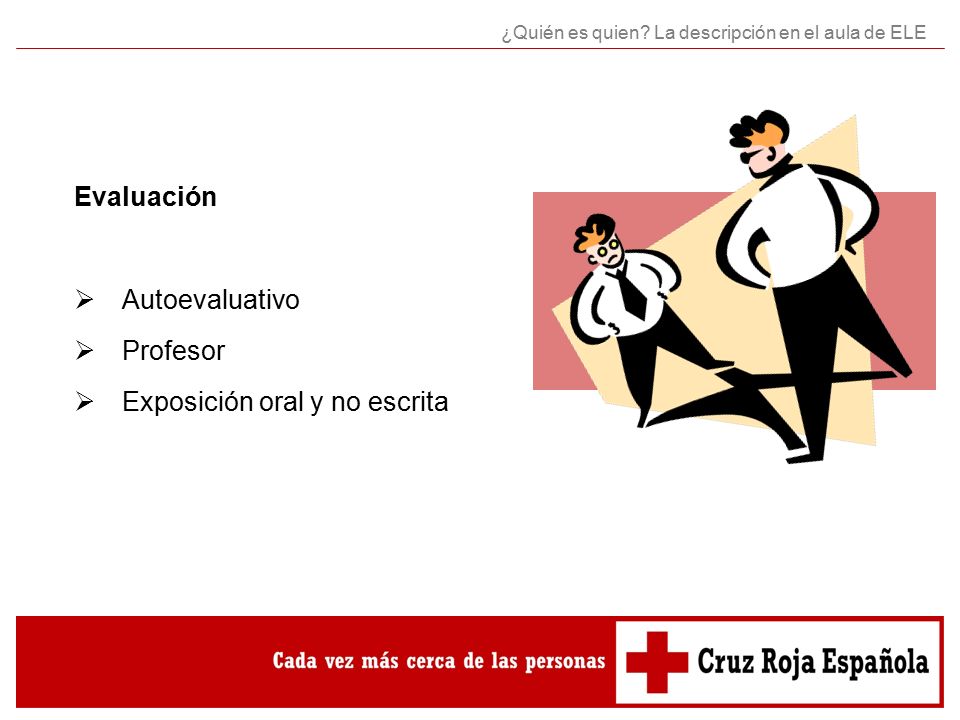 ¿Quién es quien? La descripción en el aula de ELE

Evaluación

➢ Autoevaluativo
➢ Profesor
➢ Exposición oral y no escrita

Cada vez más cerca de las personas

Cruz Roja Española